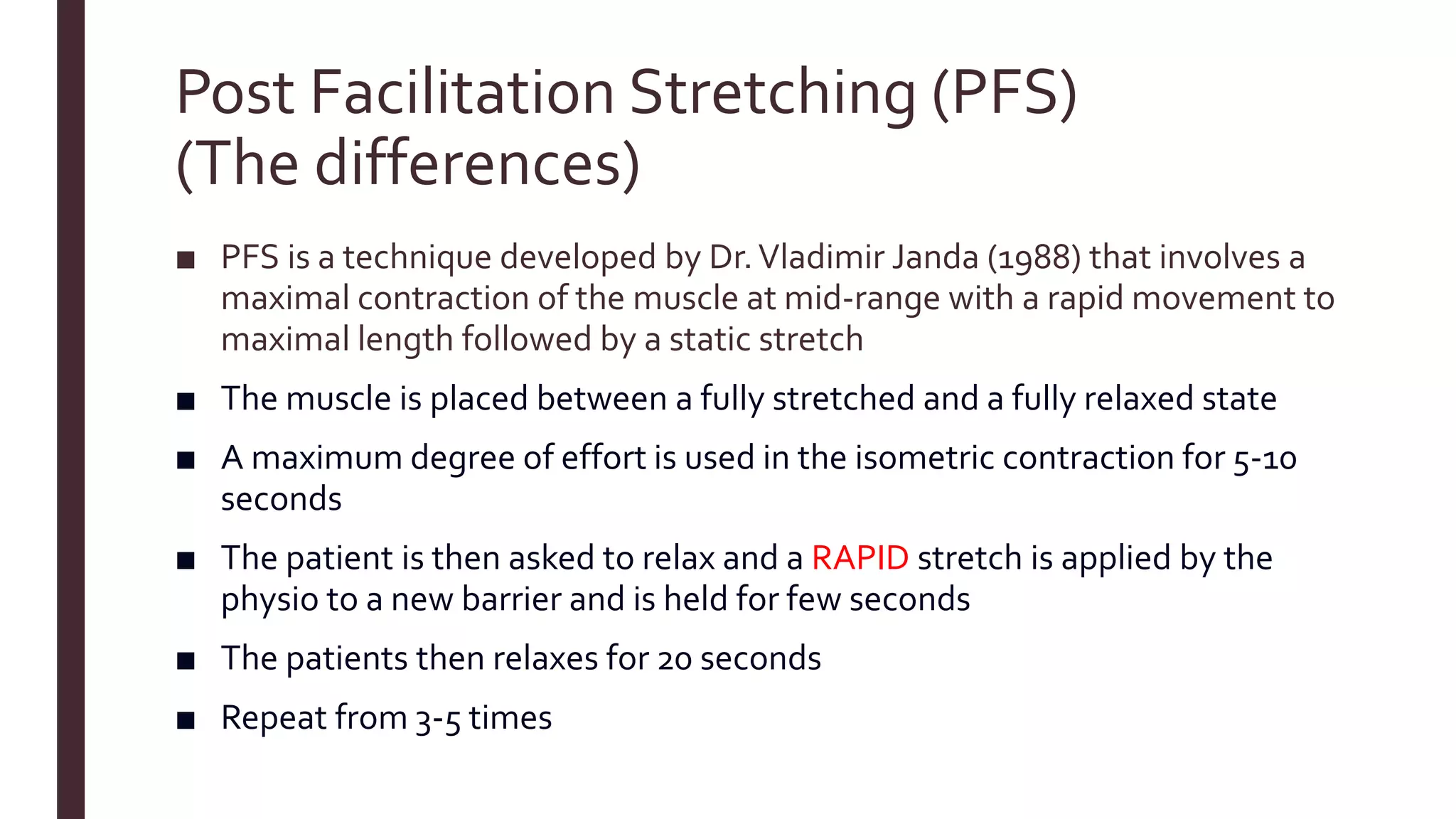 Post Facilitation Stretching (PFS)
(The differences)

■ PFS is a technique developed by Dr. Vladimir Janda (1988) that involves a maximal contraction of the muscle at mid-range with a rapid movement to maximal length followed by a static stretch

■ The muscle is placed between a fully stretched and a fully relaxed state

■ A maximum degree of effort is used in the isometric contraction for 5-10 seconds

■ The patient is then asked to relax and a RAPID stretch is applied by the physio to a new barrier and is held for few seconds

■ The patients then relaxes for 20 seconds

■ Repeat from 3-5 times